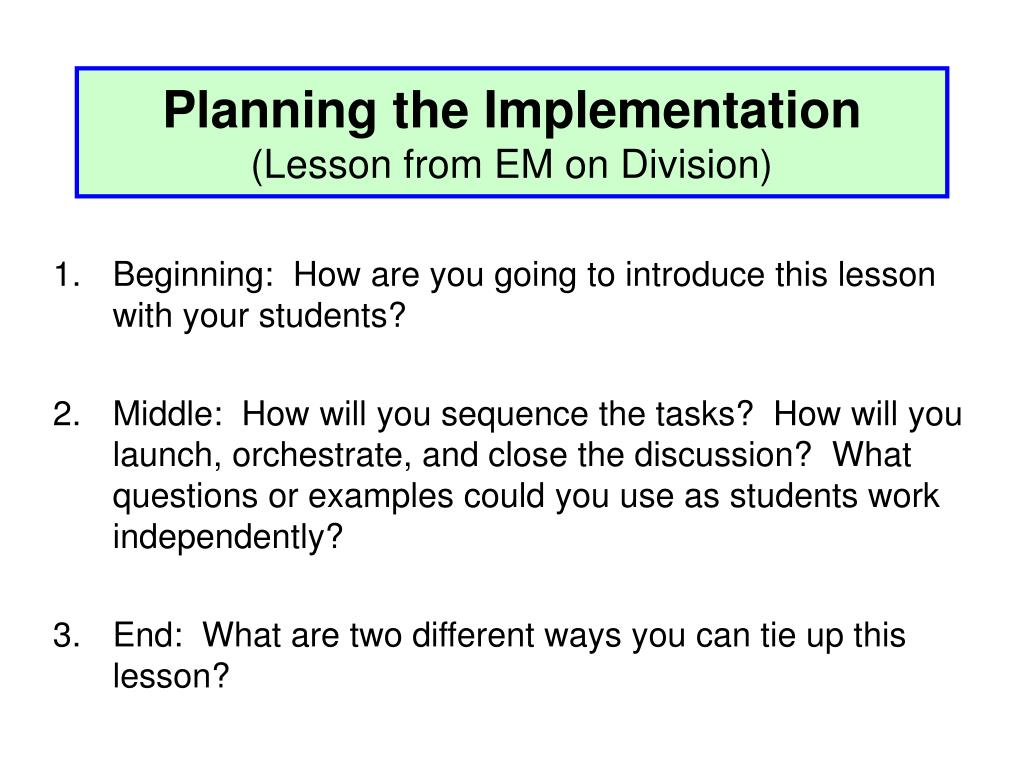 Planning the Implementation
(Lesson from EM on Division)

1. Beginning: How are you going to introduce this lesson with your students?

2. Middle: How will you sequence the tasks? How will you launch, orchestrate, and close the discussion? What questions or examples could you use as students work independently?

3. End: What are two different ways you can tie up this lesson?